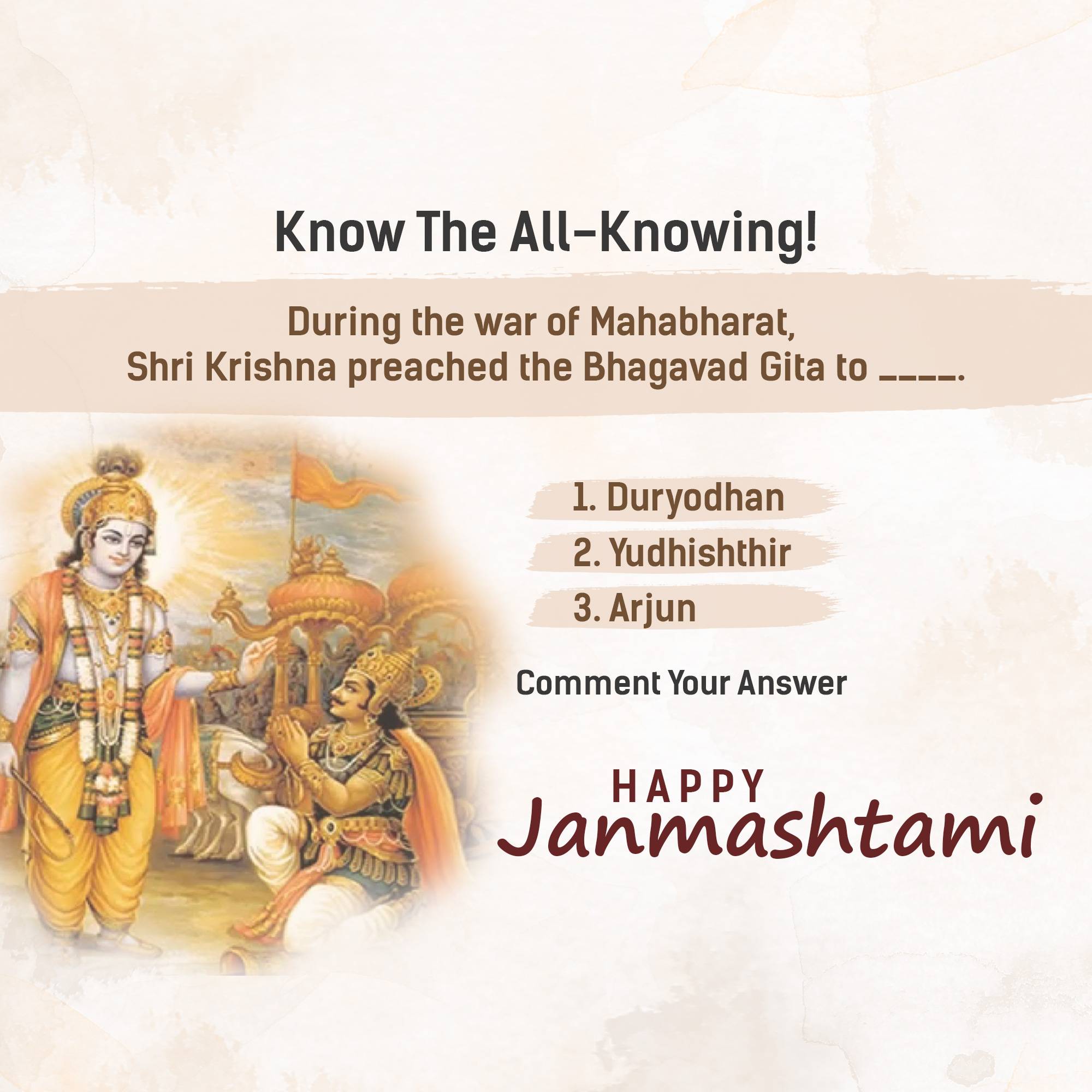 Know The All-Knowing!

During the war of Mahabharat,
Shri Krishna preached the Bhagavad Gita to ____.

1. Duryodhan
2. Yudhishthir
3. Arjun

Comment Your Answer

HAPPY
Janmashtami